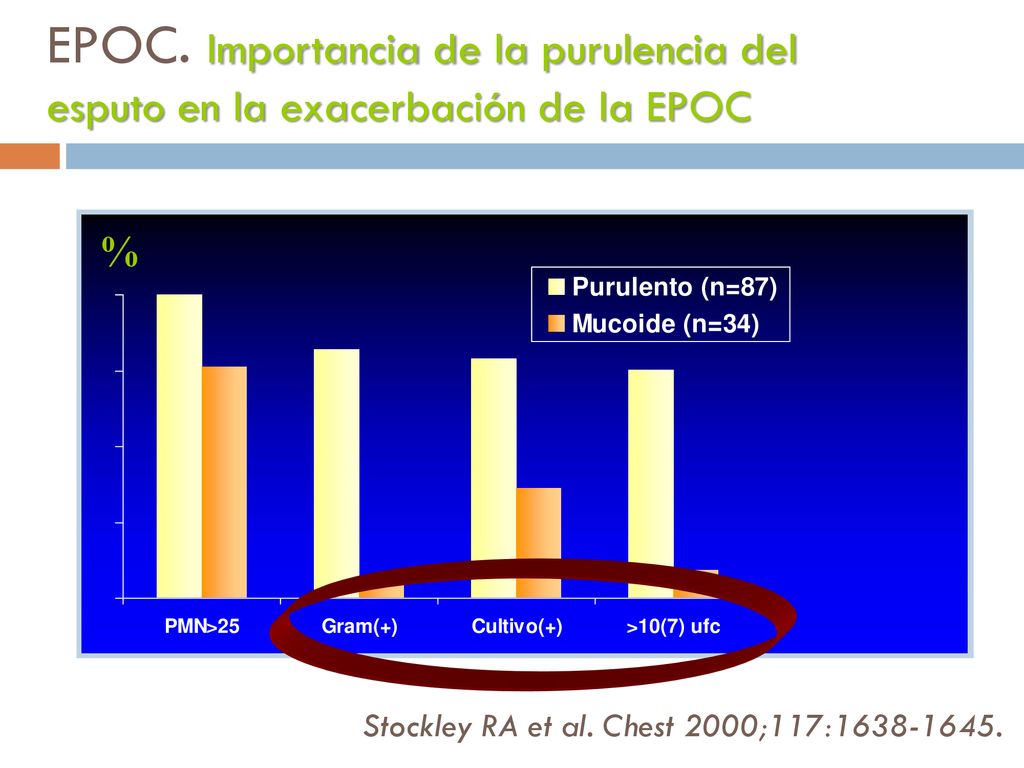 EPOC. Importancia de la purulencia del esputo en la exacerbación de la EPOC

%

Purulento (n=87)
Mucoide (n=34)

PMN>25
Gram(+)
Cultivo(+)
>10(7) ufc

Stockley RA et al. Chest 2000;117:1638-1645.